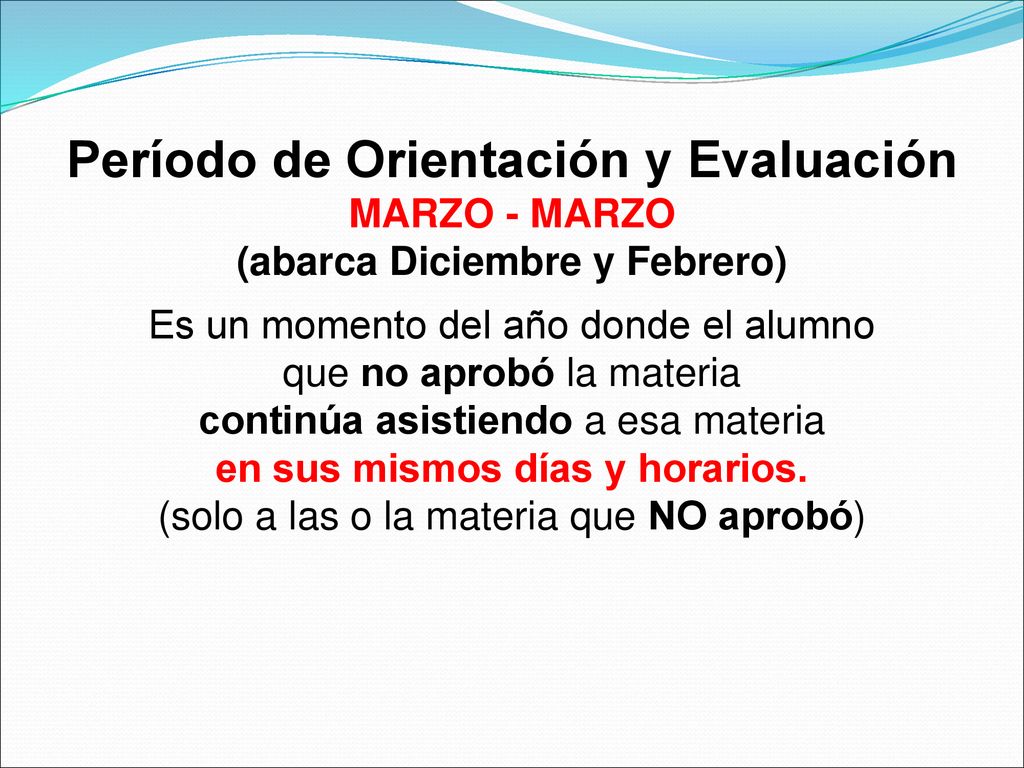 Período de Orientación y Evaluación
MARZO - MARZO
(abarca Diciembre y Febrero)

Es un momento del año donde el alumno que no aprobó la materia continúa asistiendo a esa materia en sus mismos días y horarios. (solo a las o la materia que NO aprobó)